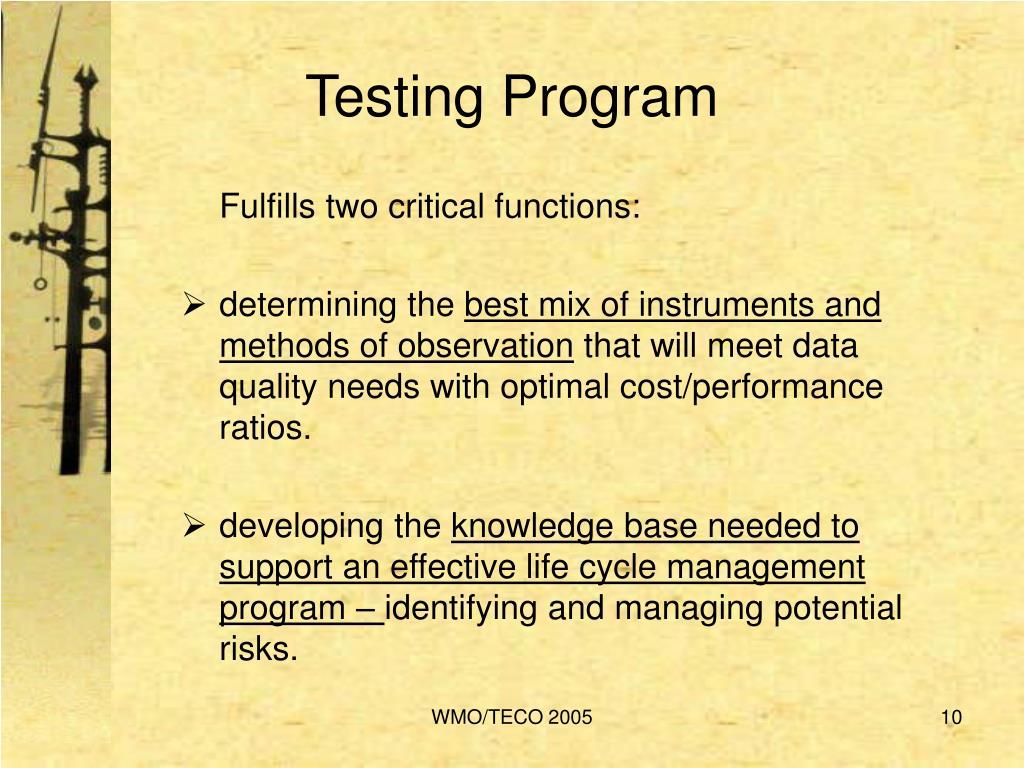 Testing Program

Fulfills two critical functions:

➢ determining the best mix of instruments and methods of observation that will meet data quality needs with optimal cost/performance ratios.

➢ developing the knowledge base needed to support an effective life cycle management program – identifying and managing potential risks.

WMO/TECO 2005

10